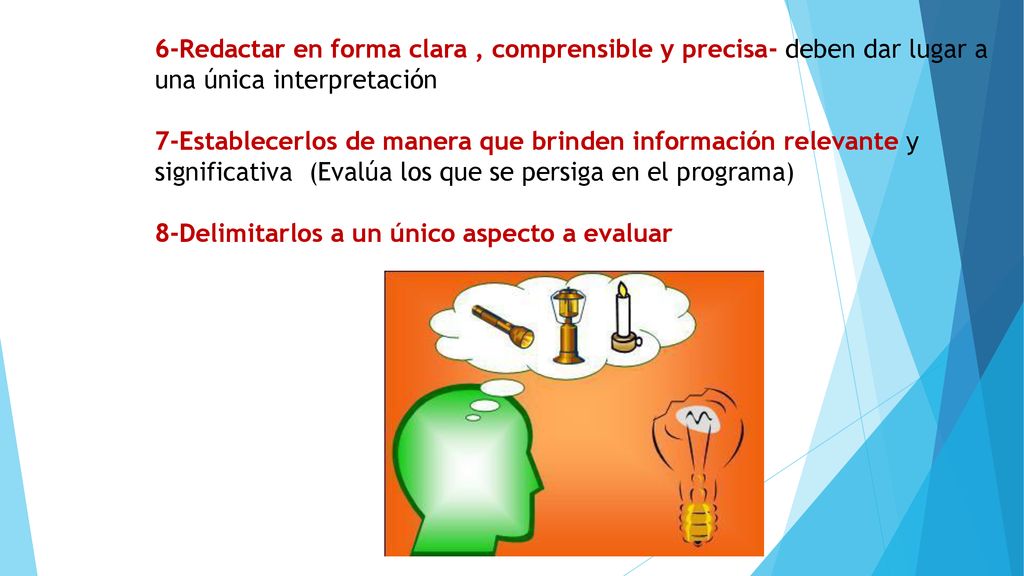 6-Redactar en forma clara , comprensible y precisa- deben dar lugar a una única interpretación

7-Establecerlos de manera que brinden información relevante y significativa (Evalúa los que se persiga en el programa)

8-Delimitarlos a un único aspecto a evaluar